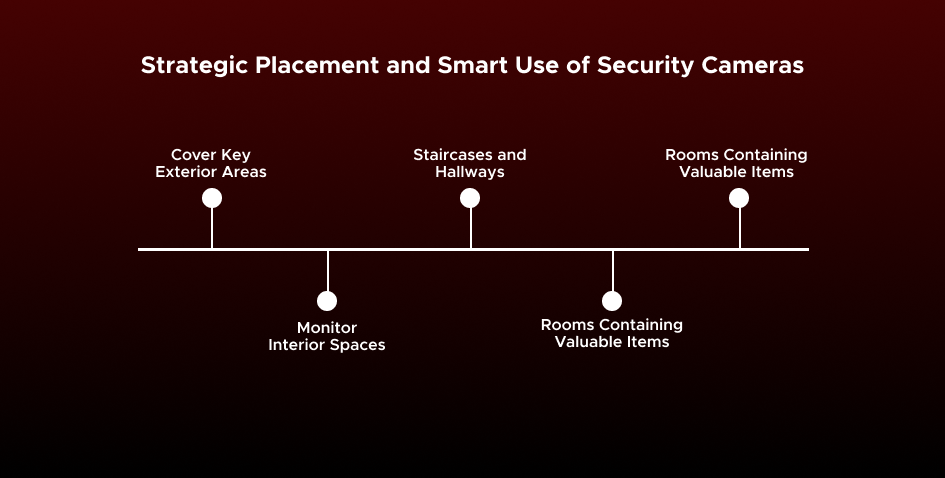 Strategic Placement and Smart Use of Security Cameras

Cover Key Exterior Areas

Monitor Interior Spaces

Staircases and Hallways

Rooms Containing Valuable Items

Rooms Containing Valuable Items